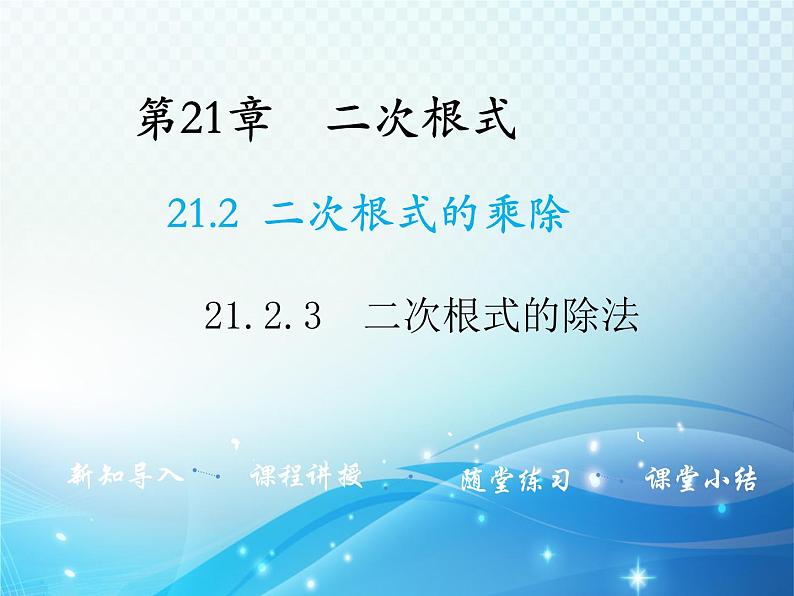 第21章　二次根式

21.2 二次根式的乘除

21.2.3　二次根式的除法

新知导入　课程讲授　随堂练习　课堂小结